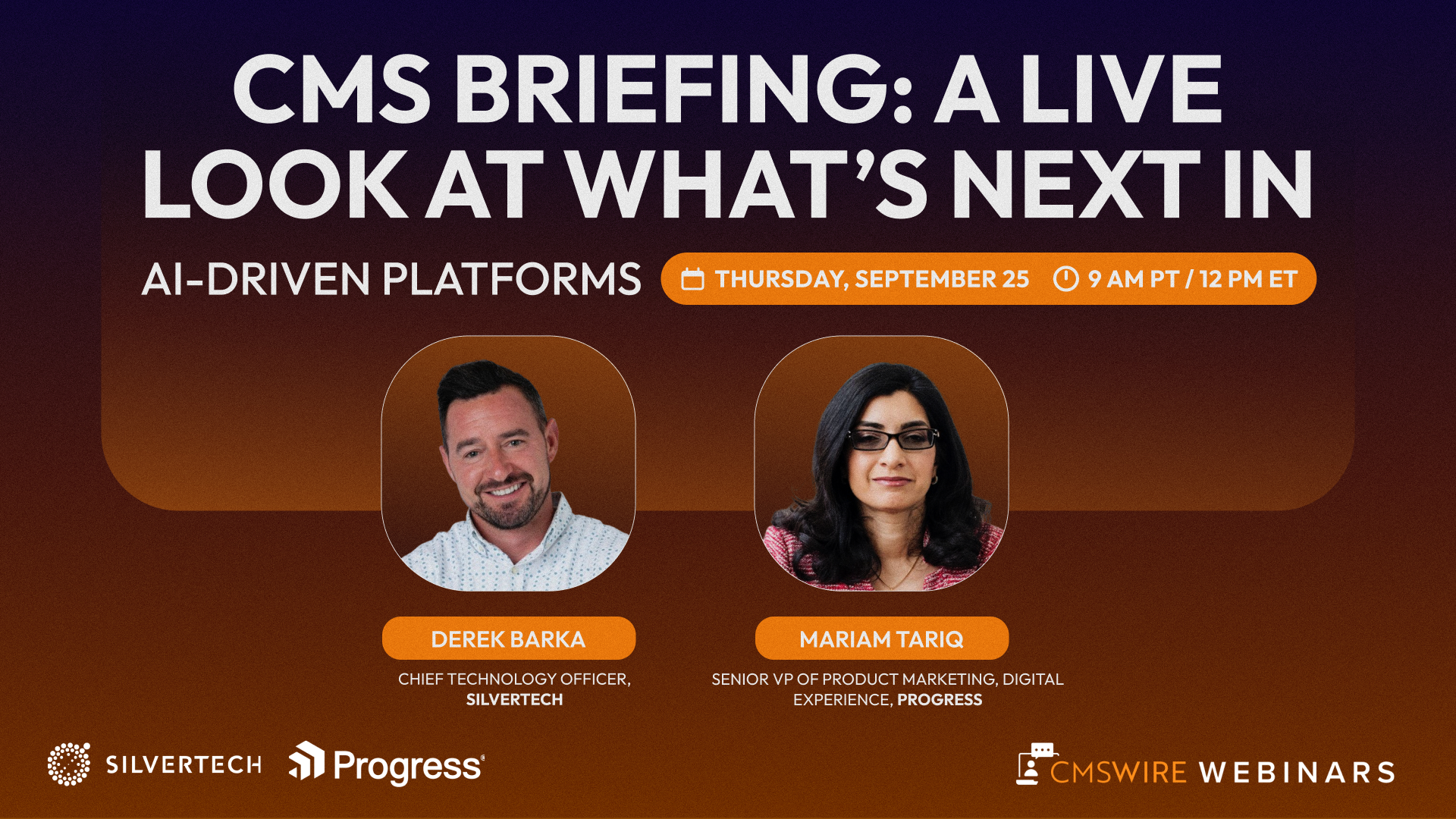 CMS BRIEFING: A LIVE LOOK AT WHAT'S NEXT IN

AI-DRIVEN PLATFORMS

THURSDAY, SEPTEMBER 25 9 AM PT / 12 PM ET

DEREK BARKA

CHIEF TECHNOLOGY OFFICER, SILVERTECH

MARIAM TARIQ

SENIOR VP OF PRODUCT MARKETING, DIGITAL EXPERIENCE, PROGRESS

SILVERTECH Progress

CMSWIRE WEBINARS